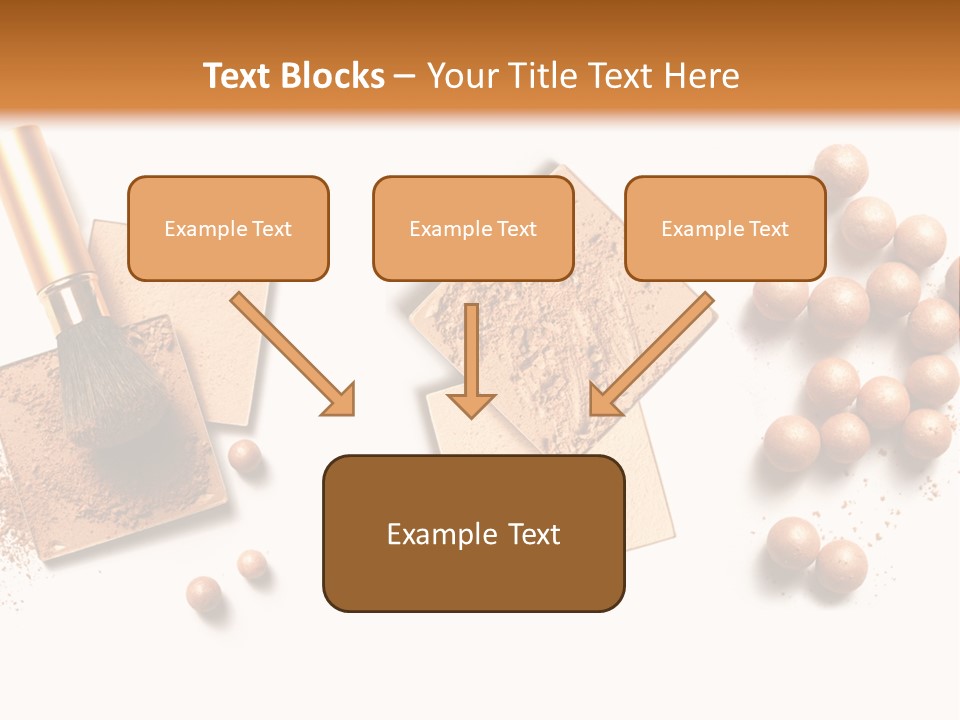 Text Blocks – Your Title Text Here

Example Text

Example Text

Example Text

Example Text